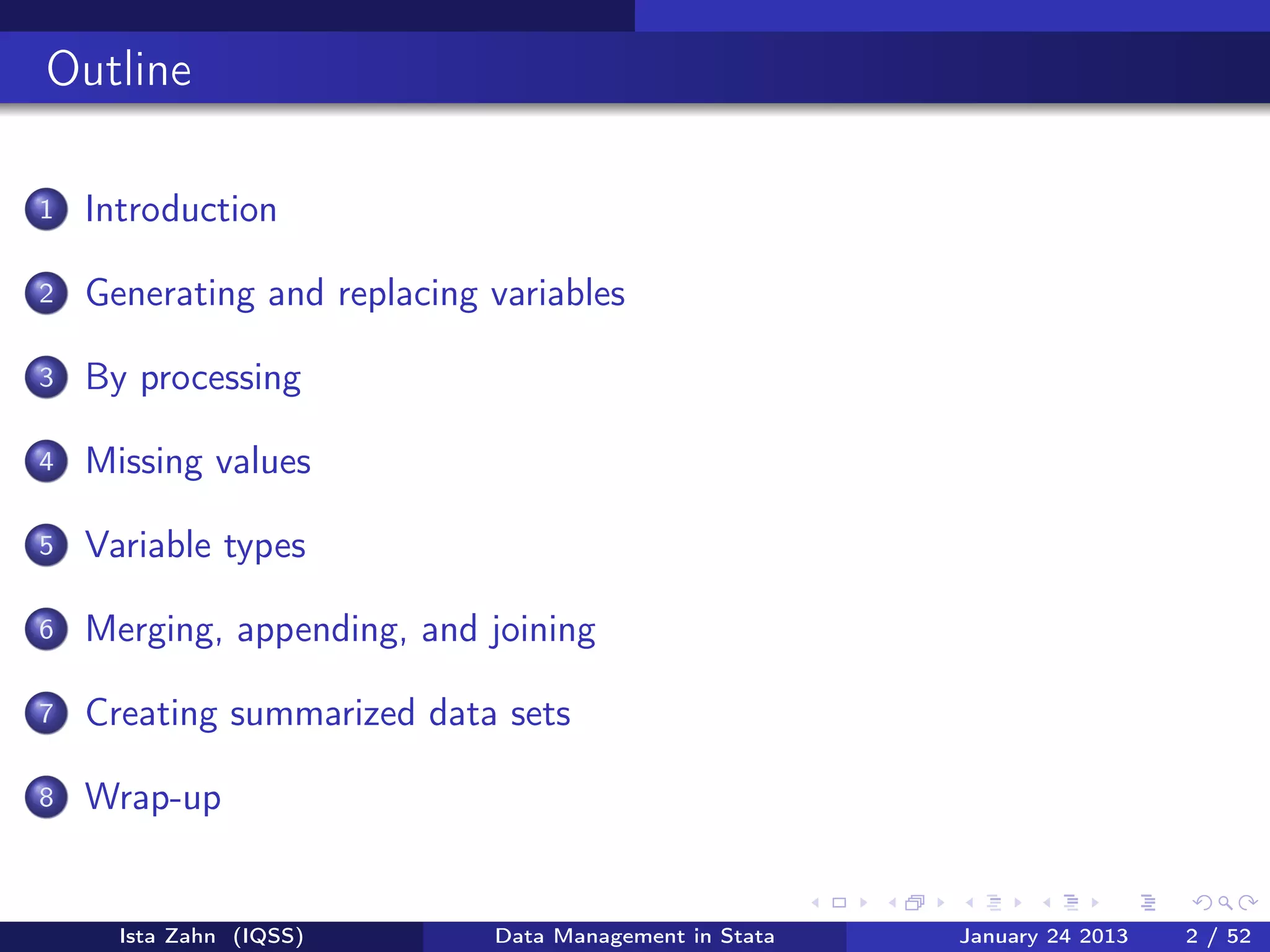 Outline

1 Introduction

2 Generating and replacing variables

3 By processing

4 Missing values

5 Variable types

6 Merging, appending, and joining

7 Creating summarized data sets

8 Wrap-up

Ista Zahn (IQSS) Data Management in Stata January 24 2013 2 / 52